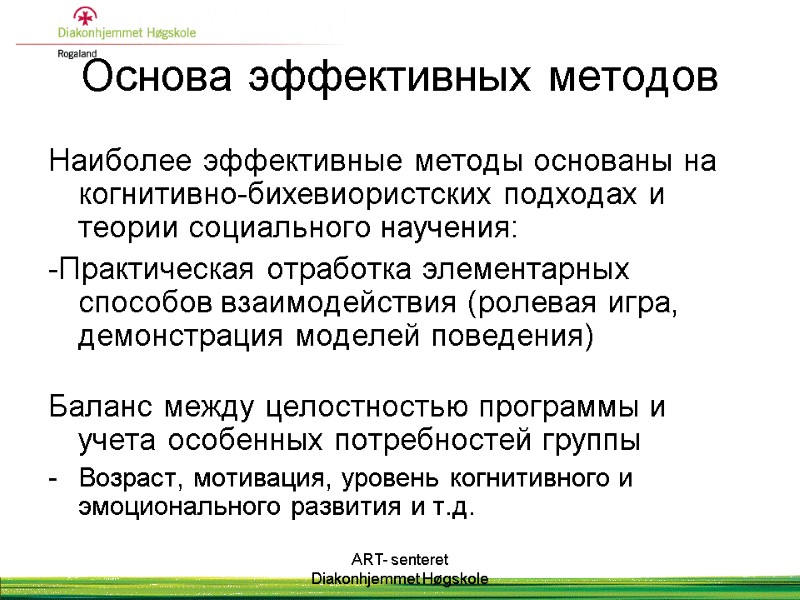 Diakonhjemmet Høgskole
Rogaland

Основа эффективных методов

Наиболее эффективные методы основаны на когнитивно-бихевиористских подходах и теории социального научения:

-Практическая отработка элементарных способов взаимодействия (ролевая игра, демонстрация моделей поведения)

Баланс между целостностью программы и учета особенных потребностей группы

- Возраст, мотивация, уровень когнитивного и эмоционального развития и т.д.

ART- senteret
Diakonhjemmet Høgskole